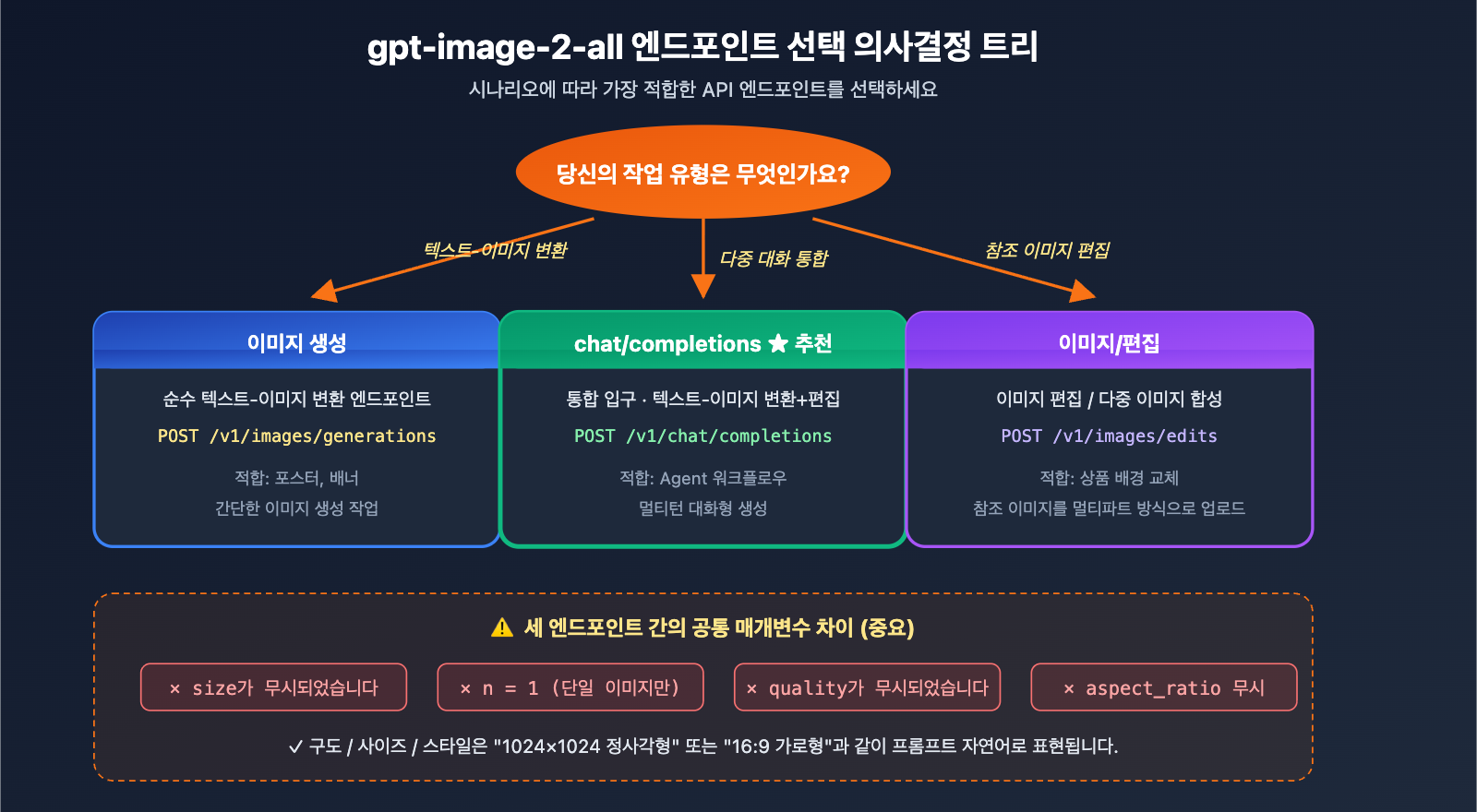 gpt-image-2-all 엔드포인트 선택 의사결정 트리

시나리오에 따라 가장 적합한 API 엔드포인트를 선택하세요

당신의 작업 유형은 무엇인가요?

텍스트-이미지 변환

다중 대화 통합

참조 이미지 편집

이미지 생성

순수 텍스트-이미지 변환 엔드포인트

POST /v1/images/generations

적합: 포스터, 배너

간단한 이미지 생성 작업

chat/completions ★ 추천

통합 입구 · 텍스트-이미지 변환+편집

POST /v1/chat/completions

적합: Agent 워크플로우

멀티턴 대화형 생성

이미지/편집

이미지 편집 / 다중 이미지 합성

POST /v1/images/edits

적합: 상품 배경 교체

참조 이미지를 멀티파트 방식으로 업로드

⚠ 세 엔드포인트 간의 공통 매개변수 차이 (중요)

× size가 무시되었습니다

× n = 1 (단일 이미지만)

× quality가 무시되었습니다

× aspect_ratio 무시

✓ 구도 / 사이즈 / 스타일은 "1024×1024 정사각형" 또는 "16:9 가로형"과 같이 프롬프트 자연어로 표현됩니다.